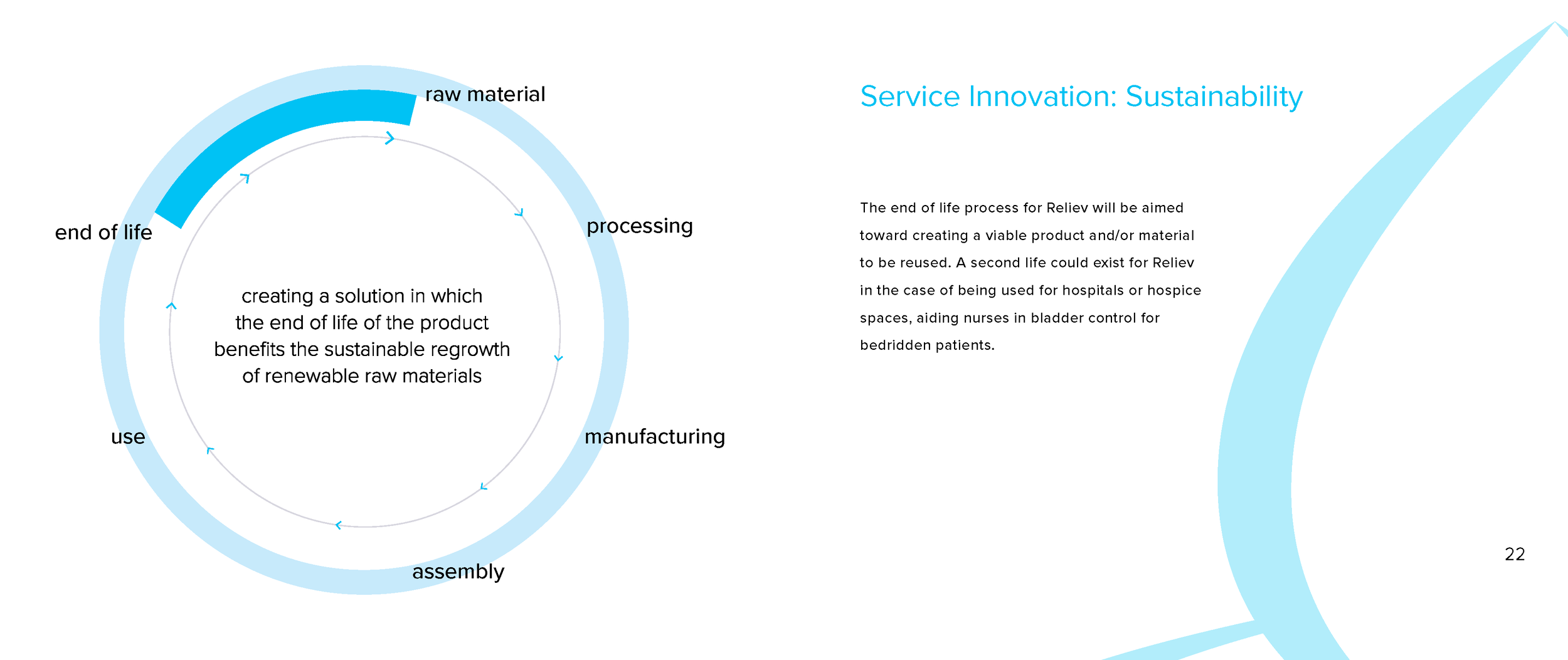 raw material

processing

manufacturing

assembly

use

end of life

creating a solution in which the end of life of the product benefits the sustainable regrowth of renewable raw materials

Service Innovation: Sustainability

The end of life process for Reliev will be aimed toward creating a viable product and/or material to be reused. A second life could exist for Reliev in the case of being used for hospitals or hospice spaces, aiding nurses in bladder control for bedridden patients.

22